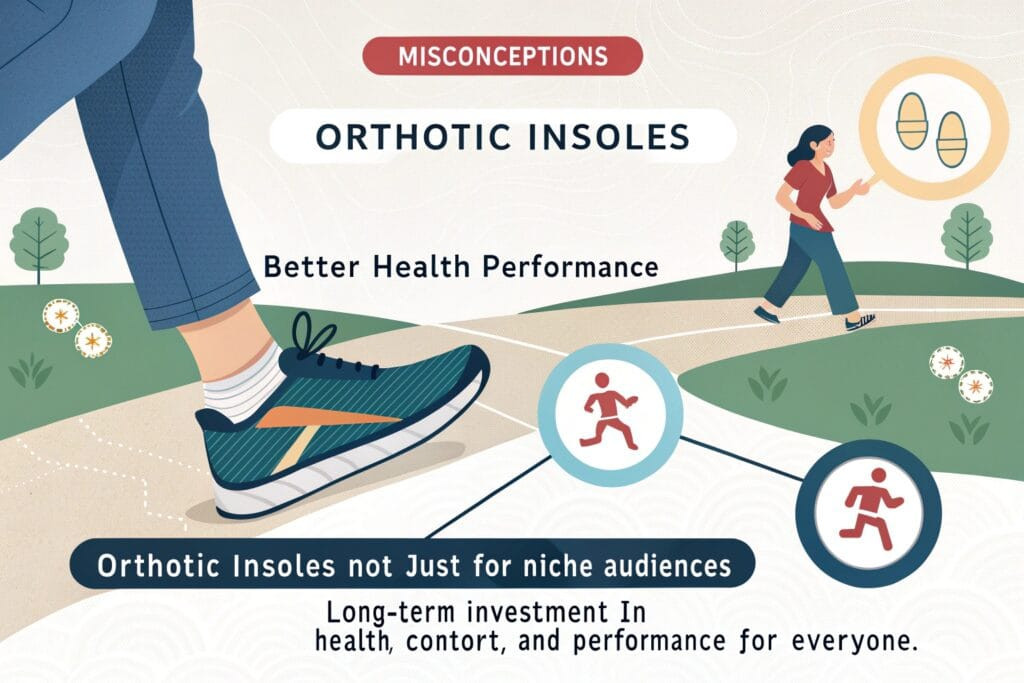 MISCONCEPTIONS

ORTHOTIC INSOLES

Better Health Performance

Orthotic Insoles not Just for niche audiences

Long-term investment In health, contort, and performance for everyone.